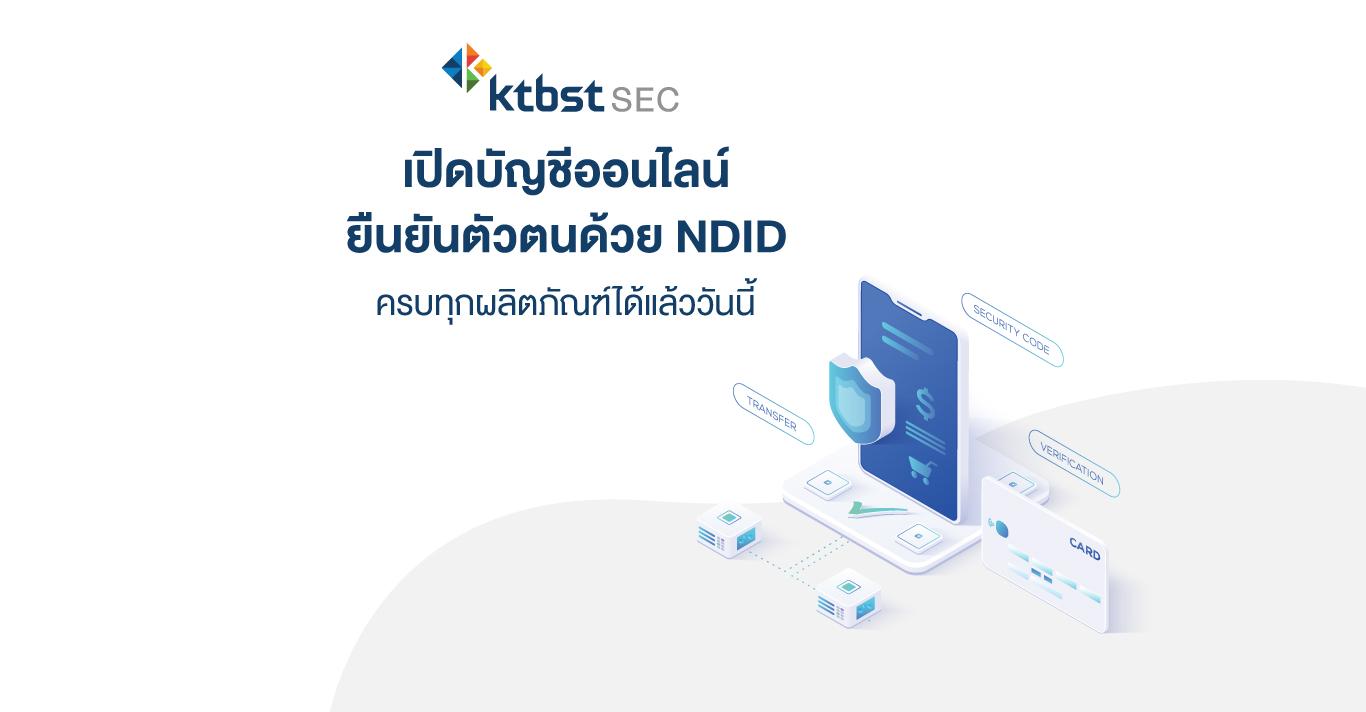 ktbst SEC

เปิดบัญชีออนไลน์
ยืนยันตัวตนด้วย NDID
ครบทุกผลิตภัณฑ์ได้แล้ววันนี้

SECURITY CODE

TRANSFER

VERIFICATION

$

CARD